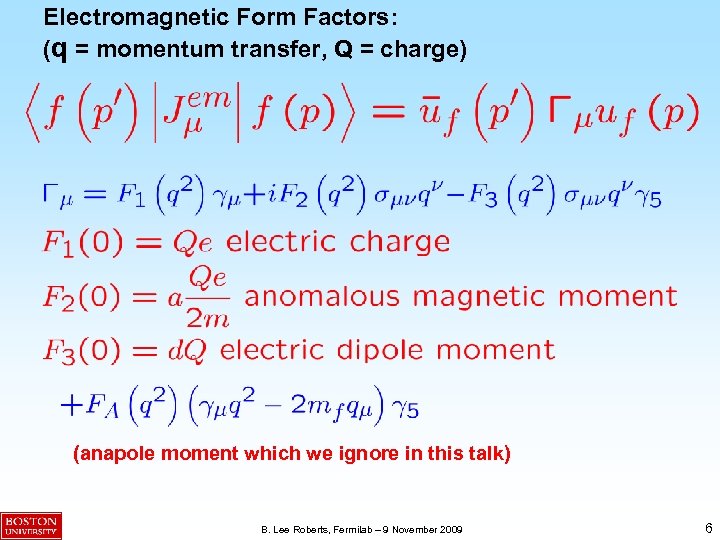 Electromagnetic Form Factors:
(q = momentum transfer, Q = charge)

$\left\langle f\left(p'\right)\left|J_\mu^{em}\right|f\left(p\right)\right\rangle = \bar{u}_f\left(p'\right)\Gamma_\mu u_f\left(p\right)$

$\Gamma_\mu = F_1\left(q^2\right)\gamma_\mu + iF_2\left(q^2\right)\sigma_{\mu\nu}q^\nu - F_3\left(q^2\right)\sigma_{\mu\nu}q^\nu\gamma_5$

$F_1(0) = Qe$ electric charge

$F_2(0) = a\frac{Qe}{2m}$ anomalous magnetic moment

$F_3(0) = dQ$ electric dipole moment

$+F_A\left(q^2\right)\left(\gamma_\mu q^2 - 2m_f q_\mu\right)\gamma_5$

(anapole moment which we ignore in this talk)

BOSTON UNIVERSITY

B. Lee Roberts, Fermilab – 9 November 2009

6